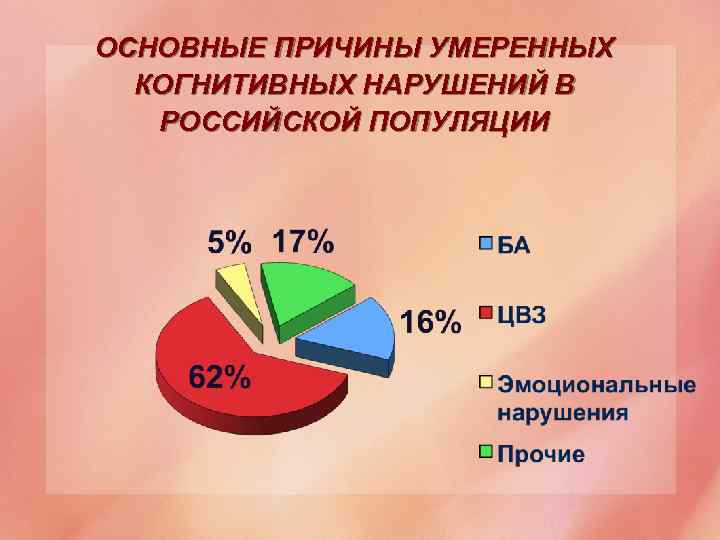 ОСНОВНЫЕ ПРИЧИНЫ УМЕРЕННЫХ КОГНИТИВНЫХ НАРУШЕНИЙ В РОССИЙСКОЙ ПОПУЛЯЦИИ

5%
17%
16%
62%

БА
ЦВЗ
Эмоциональные нарушения
Прочие